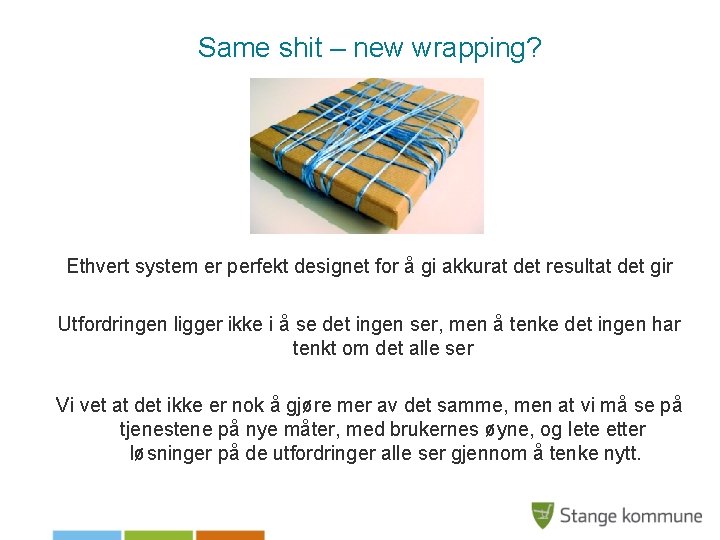 Same shit – new wrapping?

Ethvert system er perfekt designet for å gi akkurat det resultat det gir

Utfordringen ligger ikke i å se det ingen ser, men å tenke det ingen har tenkt om det alle ser

Vi vet at det ikke er nok å gjøre mer av det samme, men at vi må se på tjenestene på nye måter, med brukernes øyne, og lete etter løsninger på de utfordringer alle ser gjennom å tenke nytt.

Stange kommune